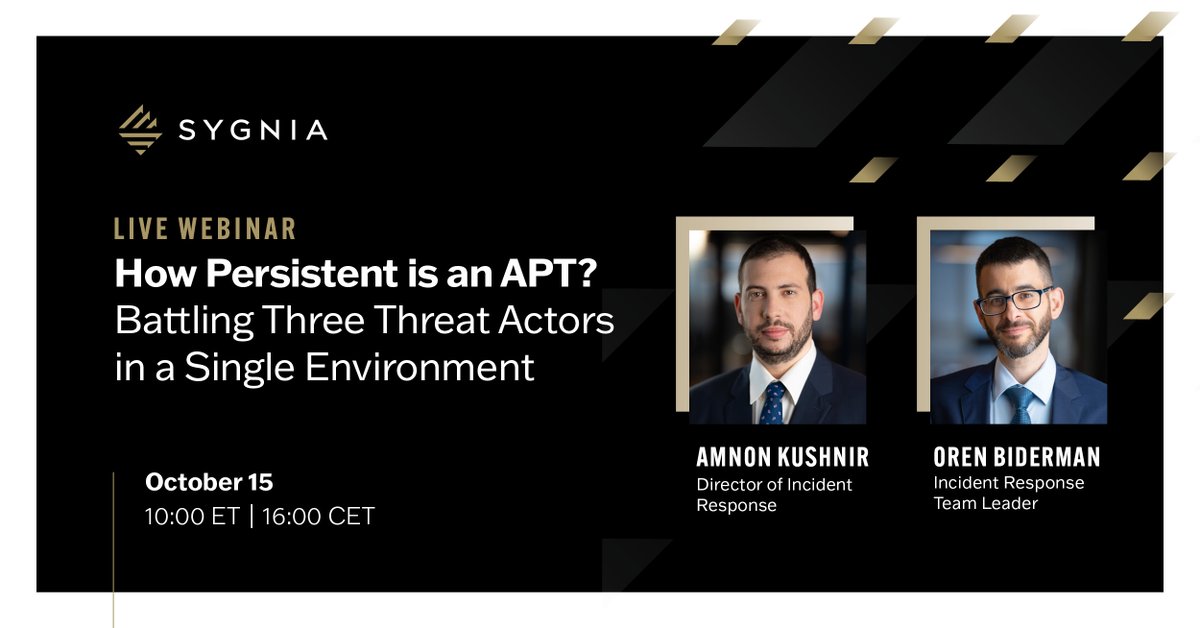 SYGNIA

LIVE WEBINAR

How Persistent is an APT?
Battling Three Threat Actors in a Single Environment

October 15
10:00 ET | 16:00 CET

AMNON KUSHNIR
Director of Incident Response

OREN BIDERMAN
Incident Response Team Leader